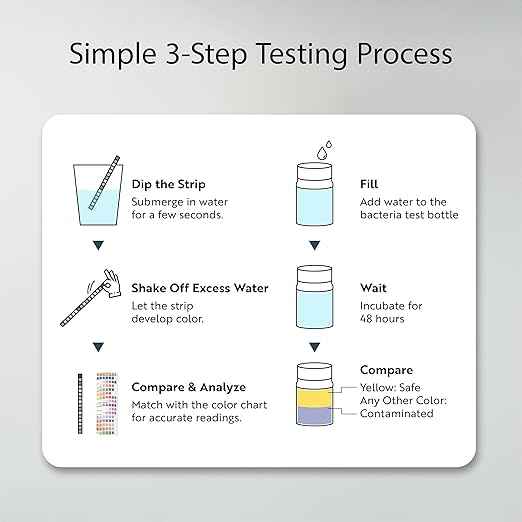 Simple 3-Step Testing Process

Dip the Strip
Submerge in water for a few seconds.

Shake Off Excess Water
Let the strip develop color.

Compare & Analyze
Match with the color chart for accurate readings.

Fill
Add water to the bacteria test bottle

Wait
Incubate for 48 hours

Compare
Yellow: Safe
Any Other Color: Contaminated